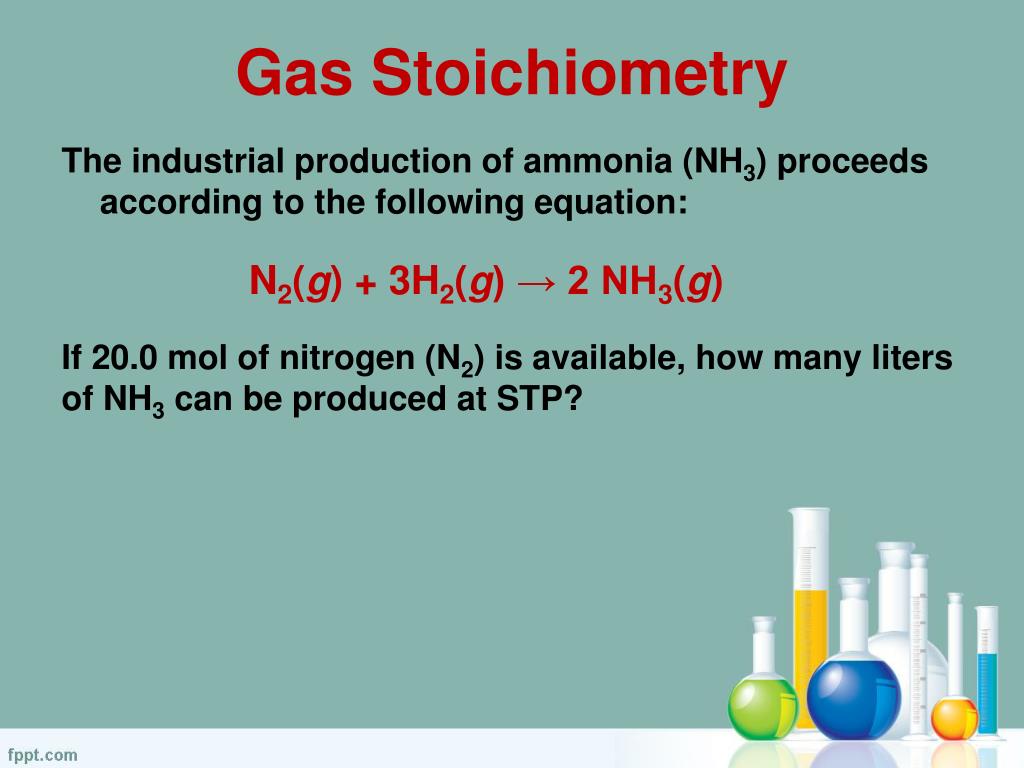 Gas Stoichiometry

The industrial production of ammonia ($NH_3$) proceeds according to the following equation:

$N_2(g) + 3H_2(g) \rightarrow 2\ NH_3(g)$

If 20.0 mol of nitrogen ($N_2$) is available, how many liters of $NH_3$ can be produced at STP?

fppt.com